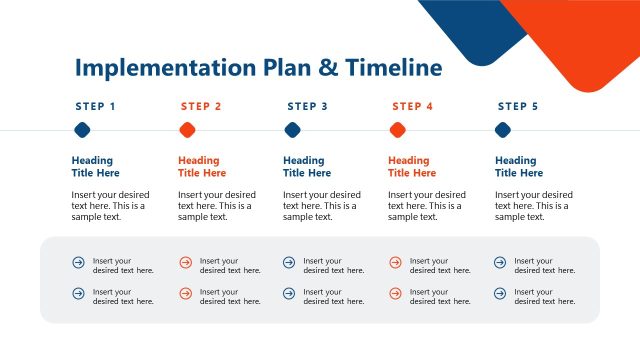 Implementation Plan & Timeline

STEP 1

Heading Title Here

Insert your desired text here. This is a sample text.

Insert your desired text here.

Insert your desired text here.

STEP 2

Heading Title Here

Insert your desired text here. This is a sample text.

Insert your desired text here.

Insert your desired text here.

STEP 3

Heading Title Here

Insert your desired text here. This is a sample text.

Insert your desired text here.

Insert your desired text here.

STEP 4

Heading Title Here

Insert your desired text here. This is a sample text.

Insert your desired text here.

Insert your desired text here.

STEP 5

Heading Title Here

Insert your desired text here. This is a sample text.

Insert your desired text here.

Insert your desired text here.